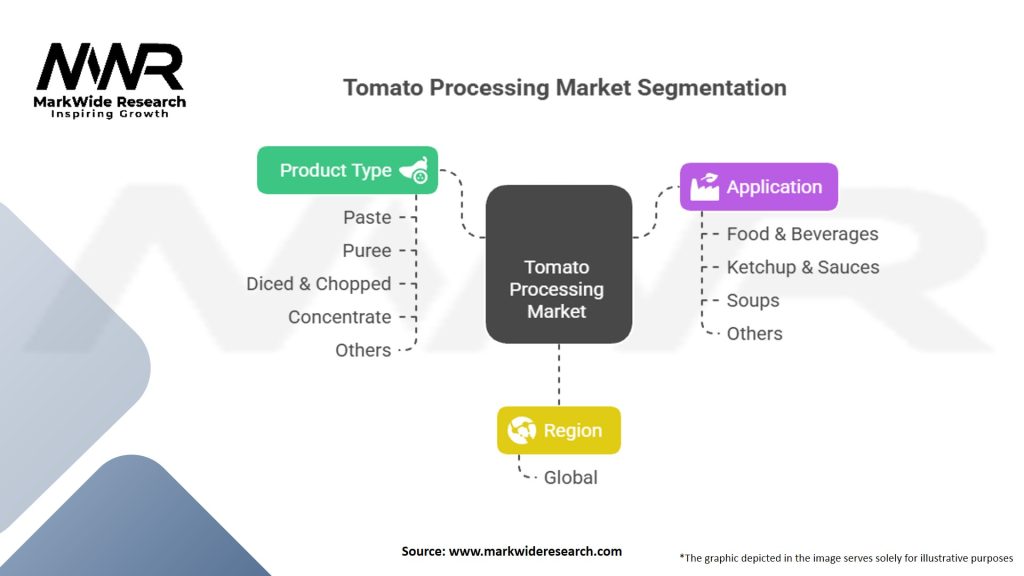 MWR
MarkWide Research
Inspiring Growth

Tomato Processing Market Segmentation

Product Type
Paste
Puree
Diced & Chopped
Concentrate
Others

Tomato Processing Market

Application
Food & Beverages
Ketchup & Sauces
Soups
Others

Region
Global

Source: www.markwideresearch.com

*The graphic depicted in the image serves solely for illustrative purposes